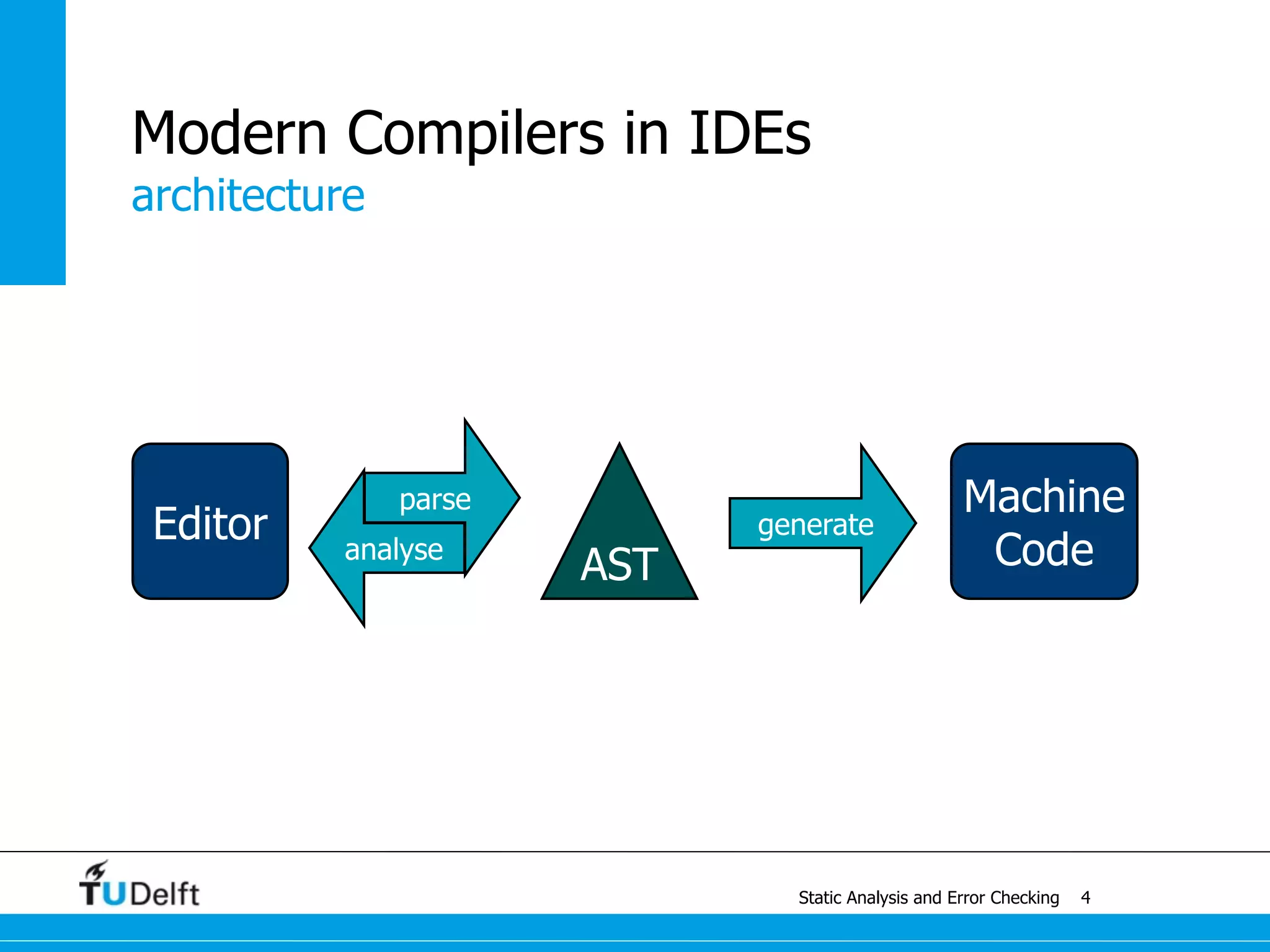 Modern Compilers in IDEs
architecture

Editor

parse

analyse

AST

generate

Machine Code

TUDelft

Static Analysis and Error Checking 4